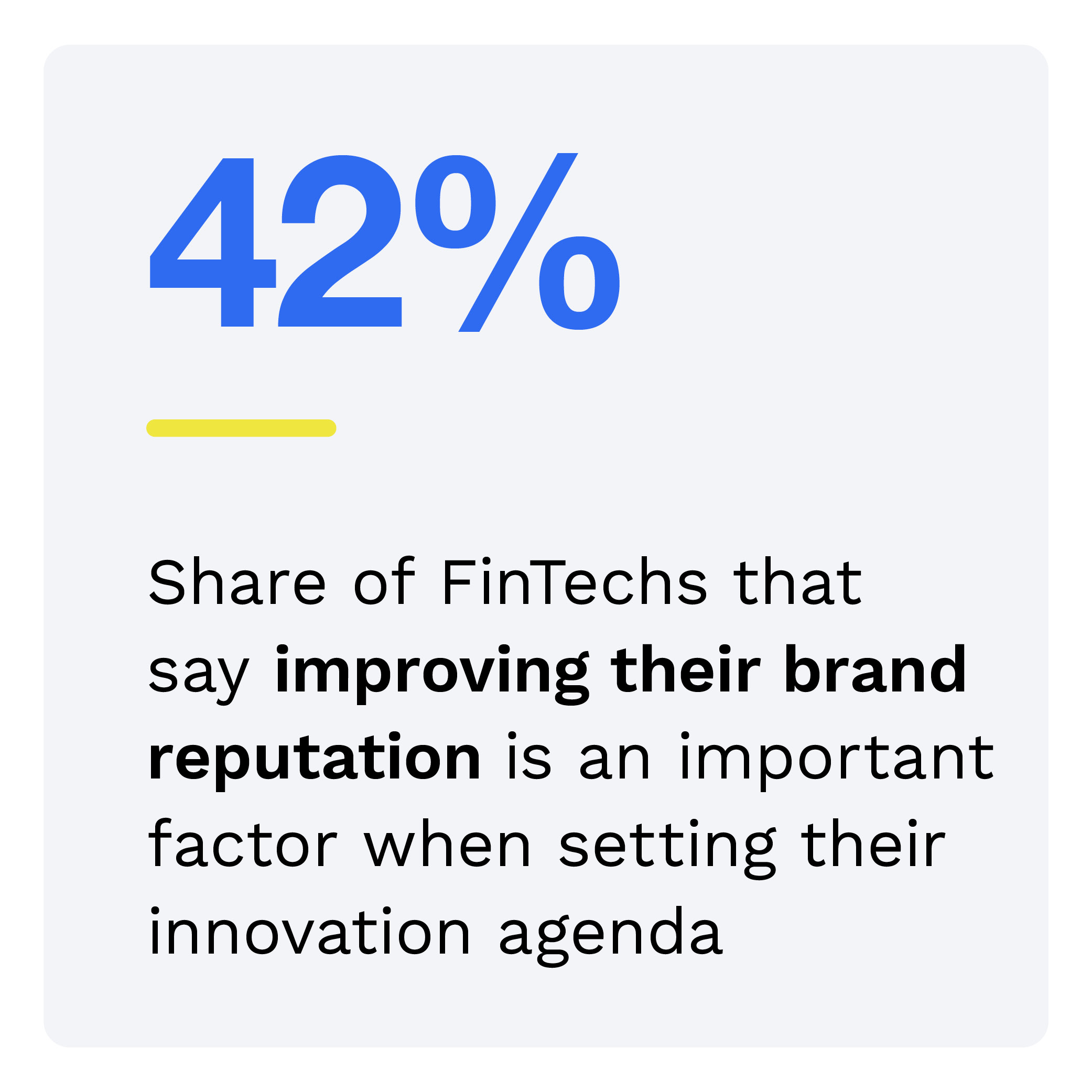 42%

Share of FinTechs that say improving their brand reputation is an important factor when setting their innovation agenda